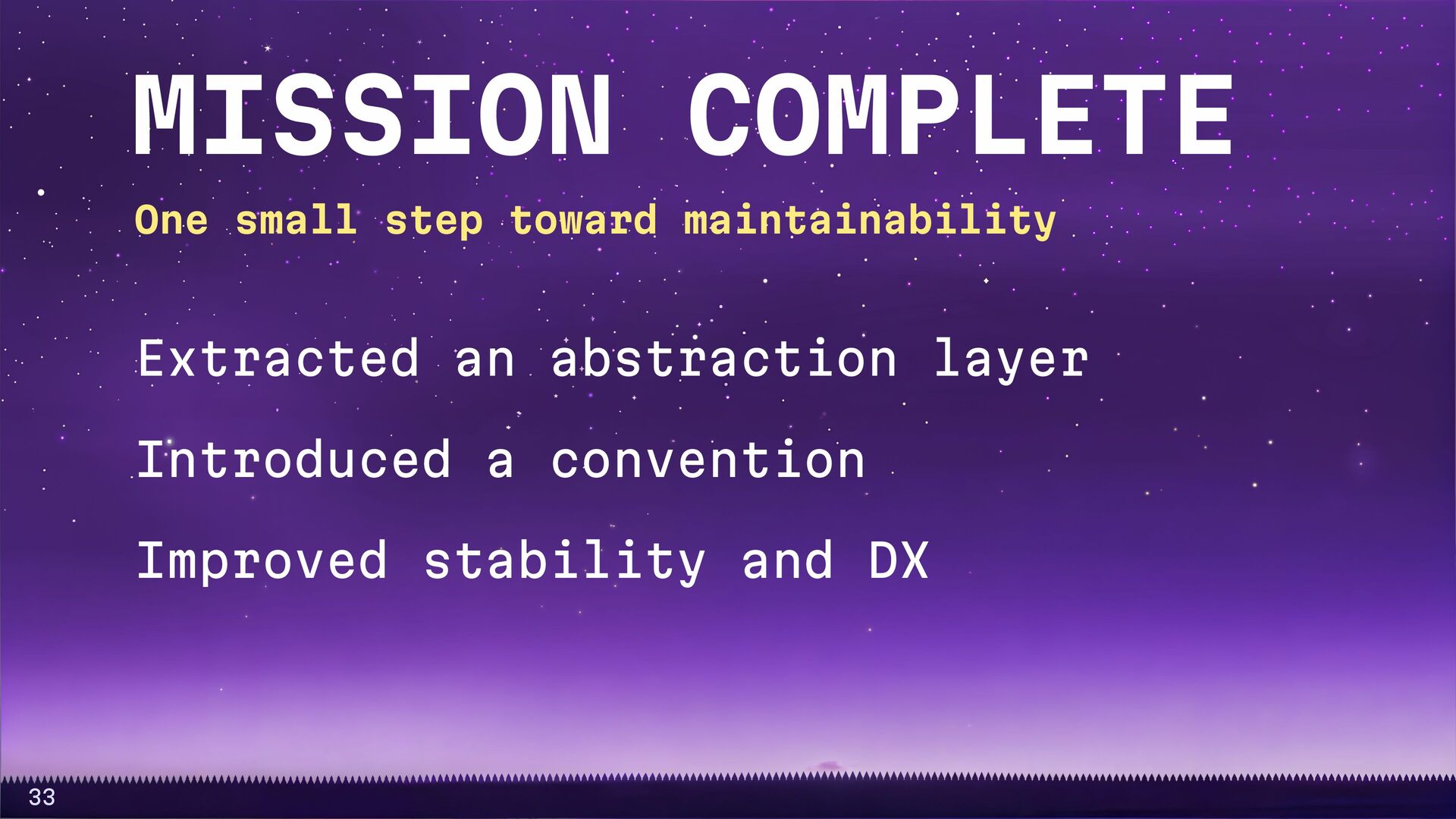 MISSION COMPLETE

One small step toward maintainability

Extracted an abstraction layer

Introduced a convention

Improved stability and DX

33